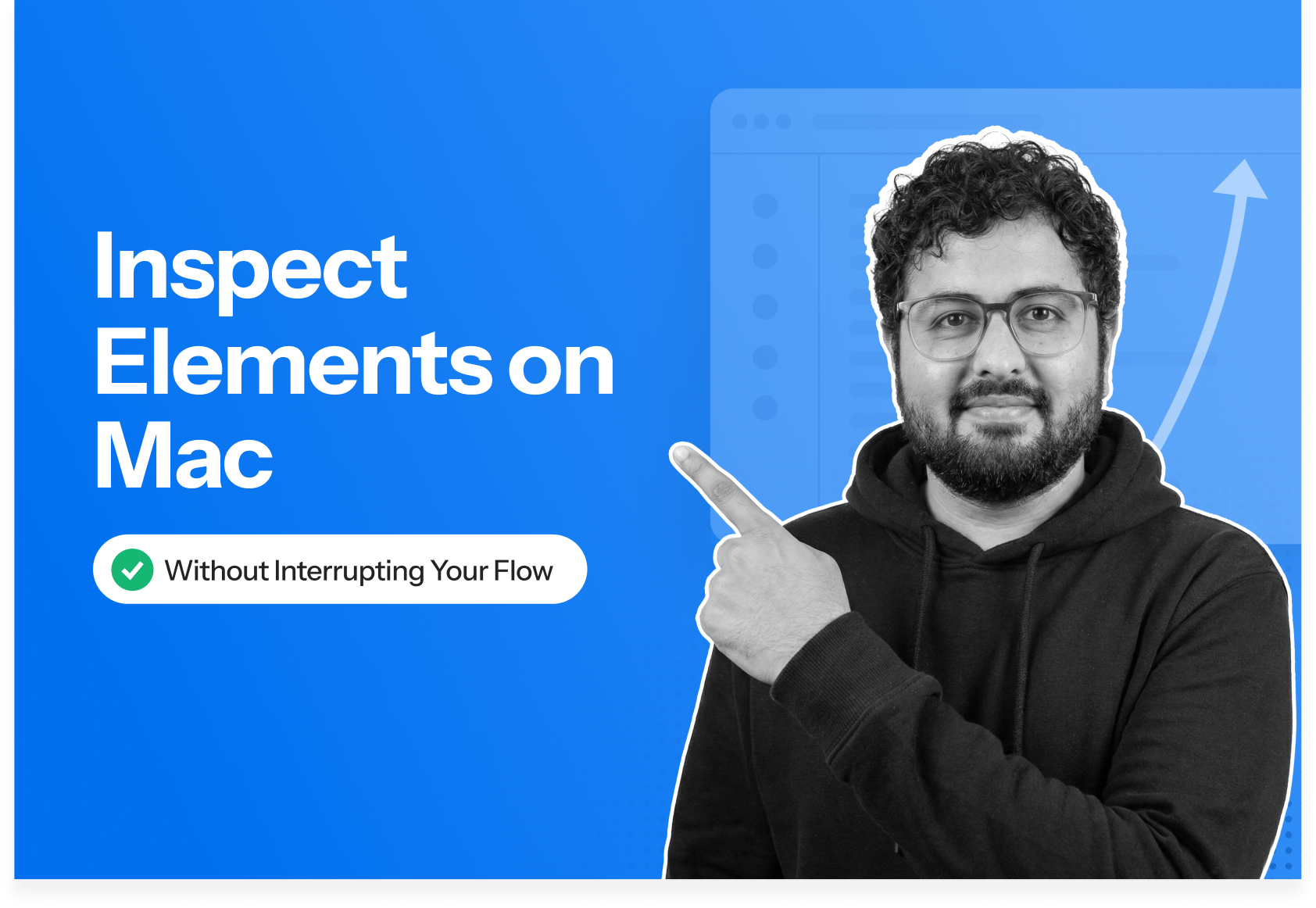 Inspect Elements on Mac

Without Interrupting Your Flow